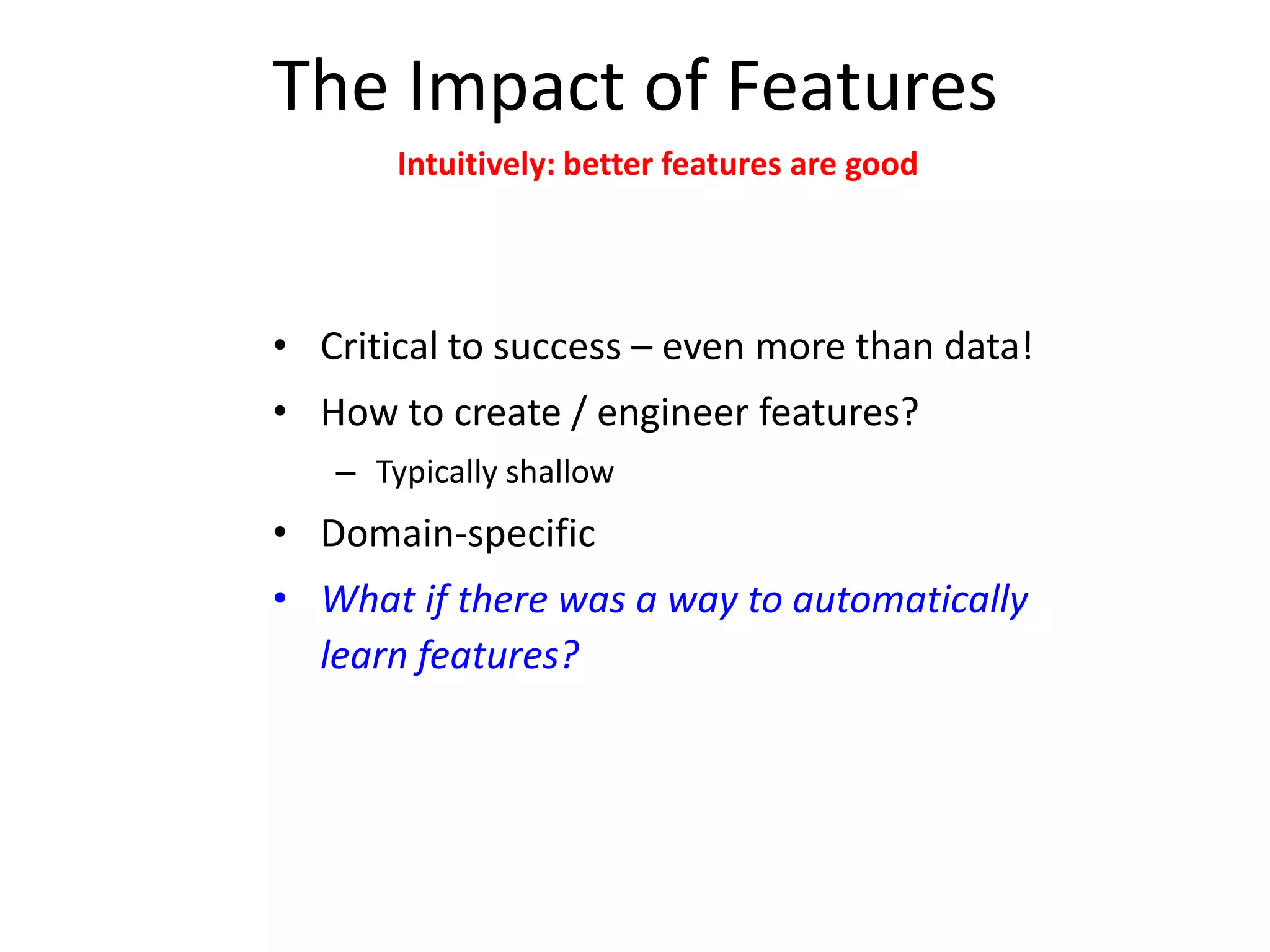 The Impact of Features

Intuitively: better features are good

• Critical to success – even more than data!
• How to create / engineer features?
  – Typically shallow
• Domain-specific
• What if there was a way to automatically learn features?